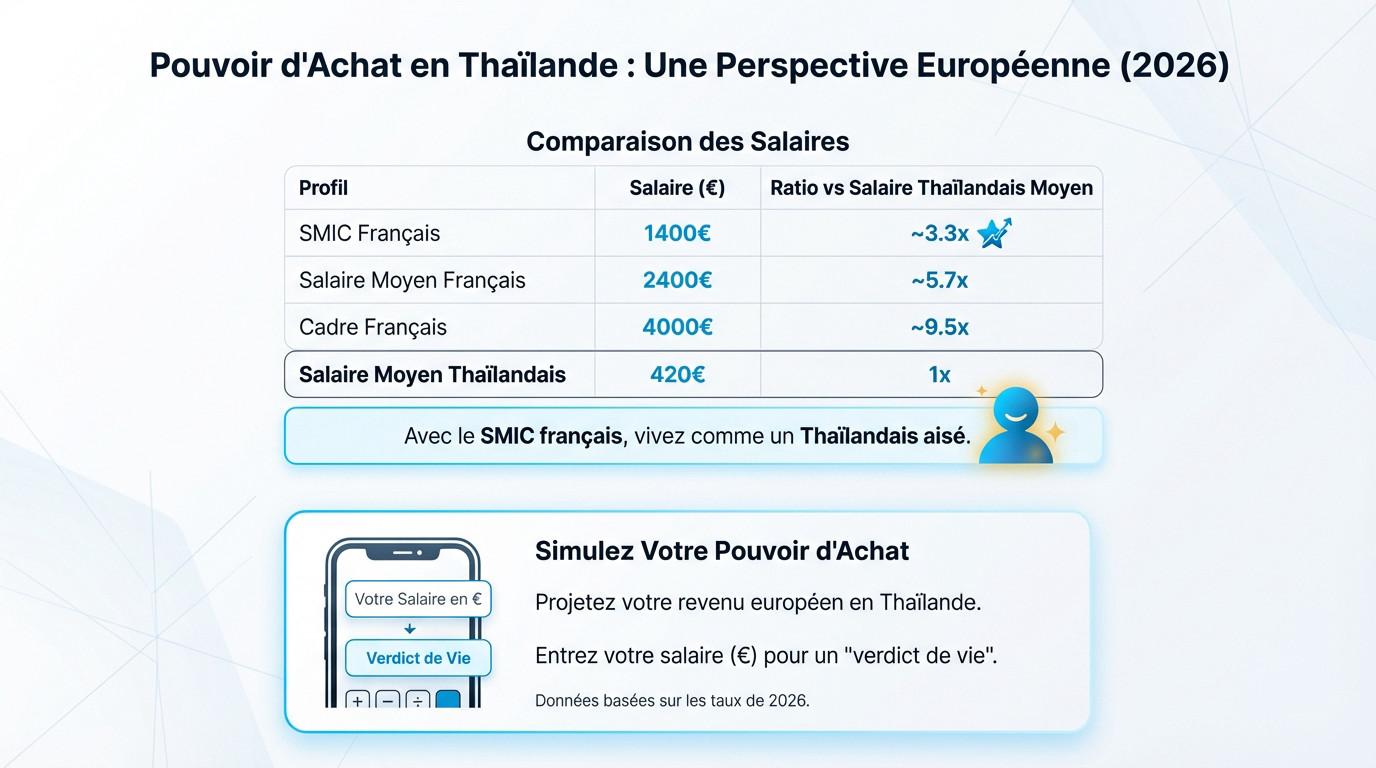 Pouvoir d'Achat en Thaïlande : Une Perspective Européenne (2026)

Comparaison des Salaires

| Profil | Salaire (€) | Ratio vs Salaire Thaïlandais Moyen |
|---|---|---|
| SMIC Français | 1400€ | ~3.3x |
| Salaire Moyen Français | 2400€ | ~5.7x |
| Cadre Français | 4000€ | ~9.5x |
| Salaire Moyen Thaïlandais | 420€ | 1x |

Avec le SMIC français, vivez comme un Thaïlandais aisé.

Votre Salaire en €

Verdict de Vie

+ − ÷

Simulez Votre Pouvoir d'Achat

Projetez votre revenu européen en Thaïlande.

Entrez votre salaire (€) pour un "verdict de vie".

Données basées sur les taux de 2026.